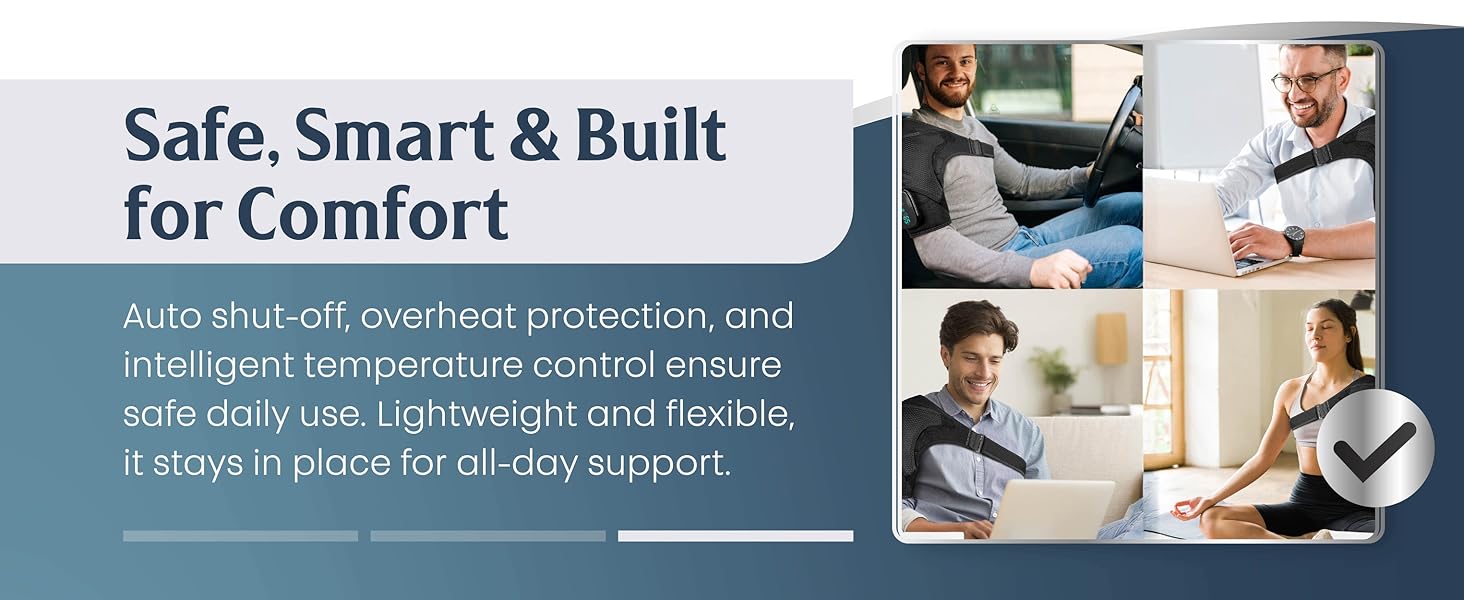 Safe, Smart & Built for Comfort

Auto shut-off, overheat protection, and intelligent temperature control ensure safe daily use. Lightweight and flexible, it stays in place for all-day support.